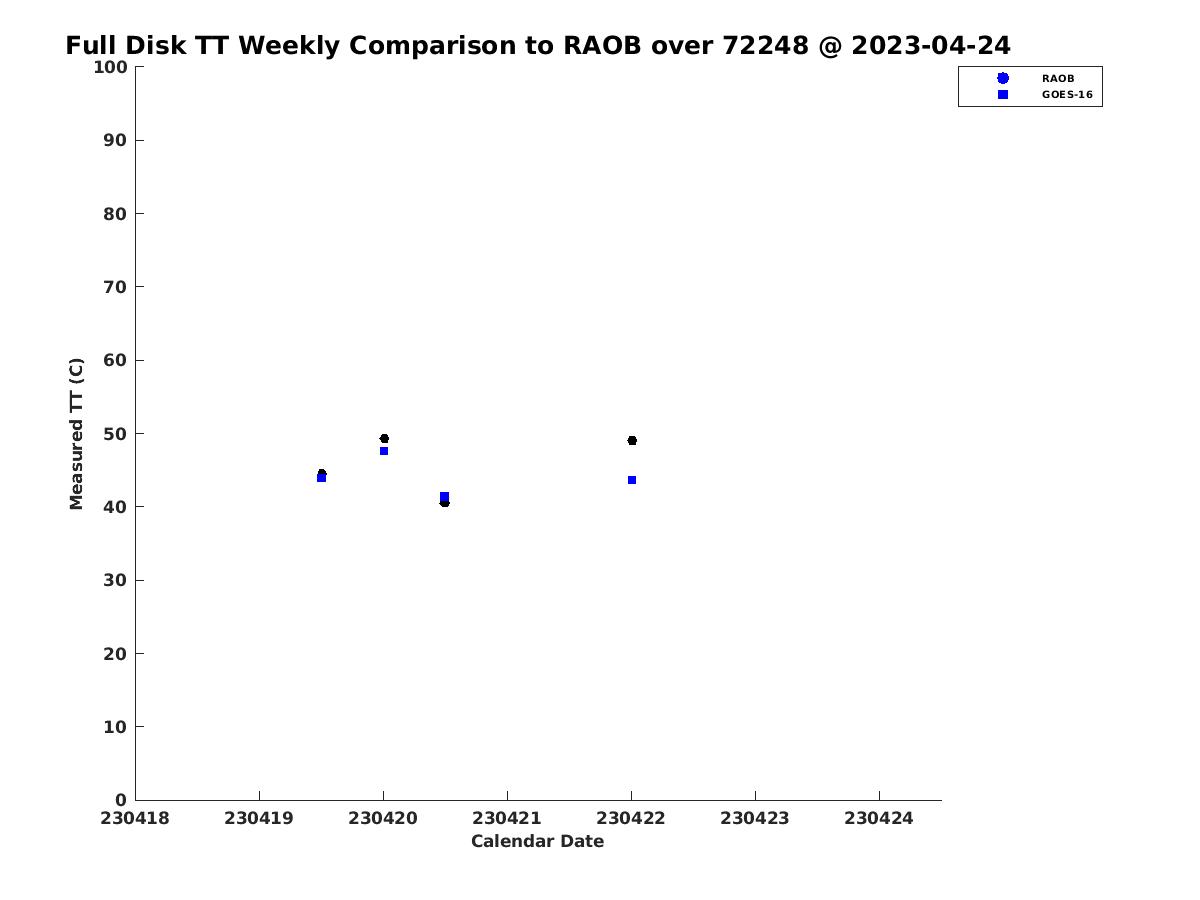 Full Disk TT Weekly Comparison to RAOB over 72248 @ 2023-04-24

RAOB
GOES-16

Measured TT (C)

100
90
80
70
60
50
40
30
20
10
0

230418 230419 230420 230421 230422 230423 230424

Calendar Date